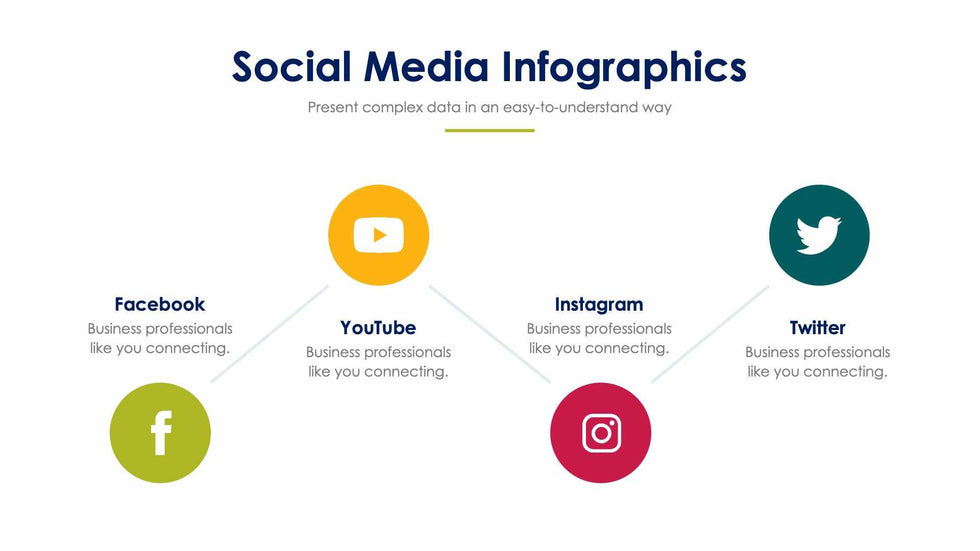 Social Media Infographics

Present complex data in an easy-to-understand way

Facebook
Business professionals like you connecting.

YouTube
Business professionals like you connecting.

Instagram
Business professionals like you connecting.

Twitter
Business professionals like you connecting.